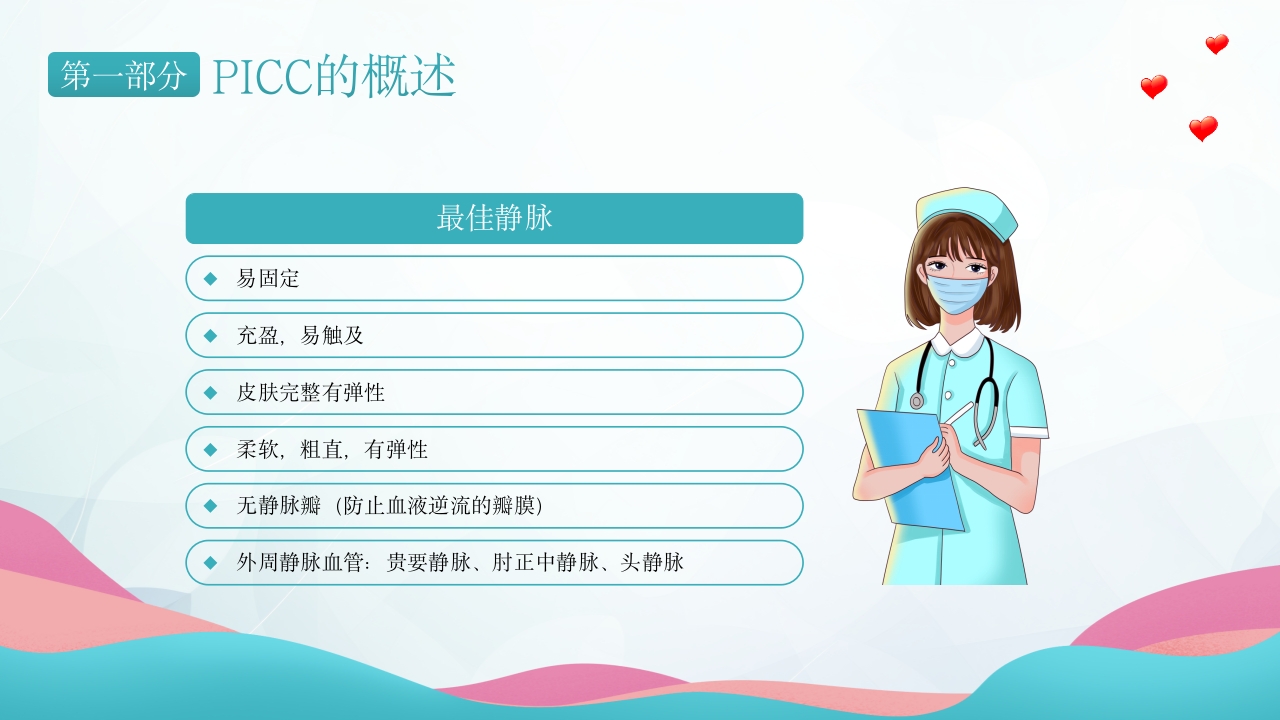 第一部分 PICC的概述

最佳静脉

◆ 易固定

◆ 充盈，易触及

◆ 皮肤完整有弹性

◆ 柔软，粗直，有弹性

◆ 无静脉瓣（防止血液逆流的瓣膜）

◆ 外周静脉血管：贵要静脉、肘正中静脉、头静脉